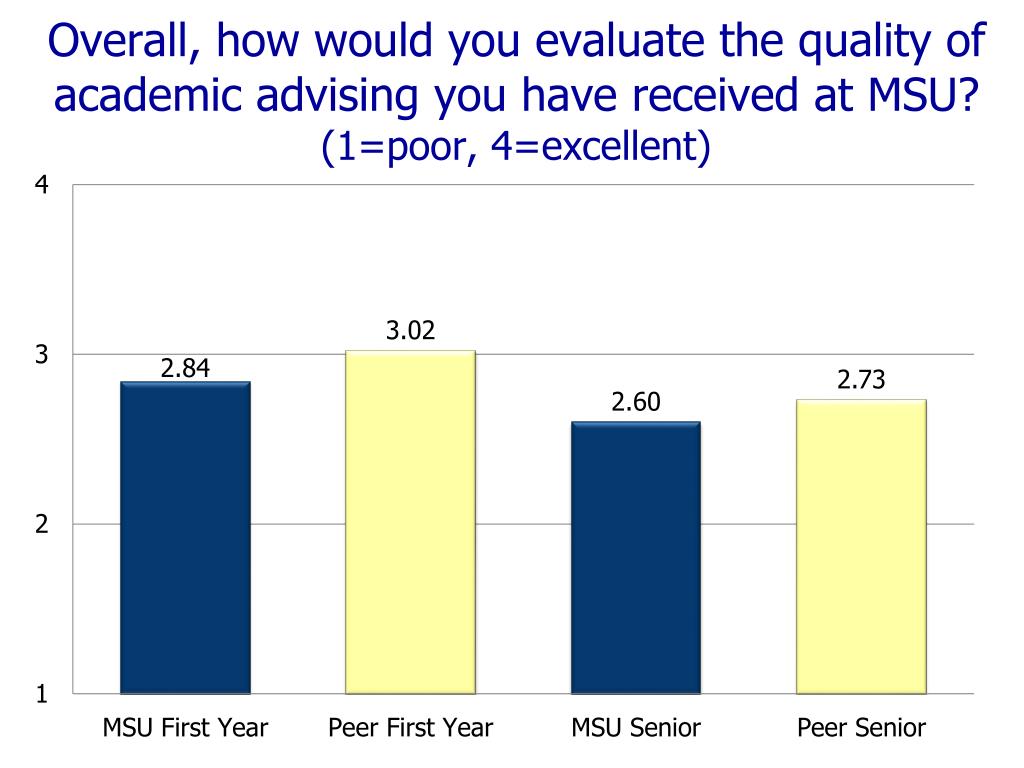 Overall, how would you evaluate the quality of academic advising you have received at MSU?
(1=poor, 4=excellent)

4
3
2
1

2.84
3.02
2.60
2.73

MSU First Year
Peer First Year
MSU Senior
Peer Senior